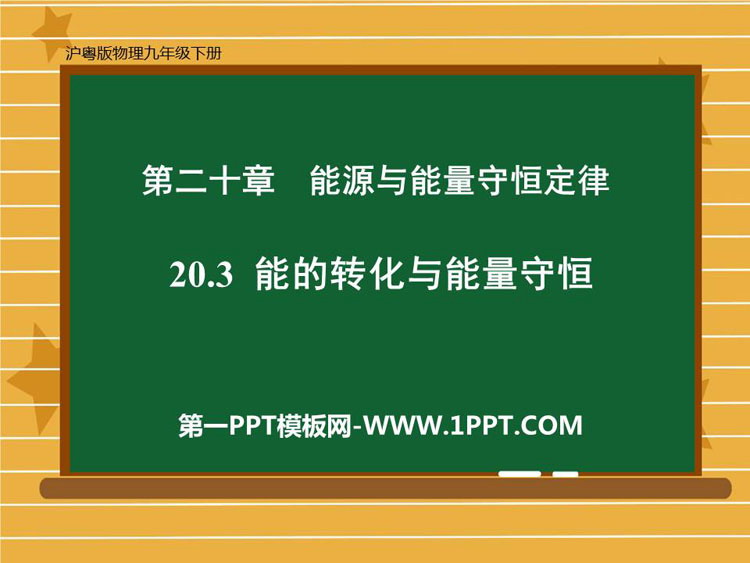 沪粤版物理九年级下册

第二十章　能源与能量守恒定律

20.3 能的转化与能量守恒

第一PPT模板网-WWW.1PPT.COM